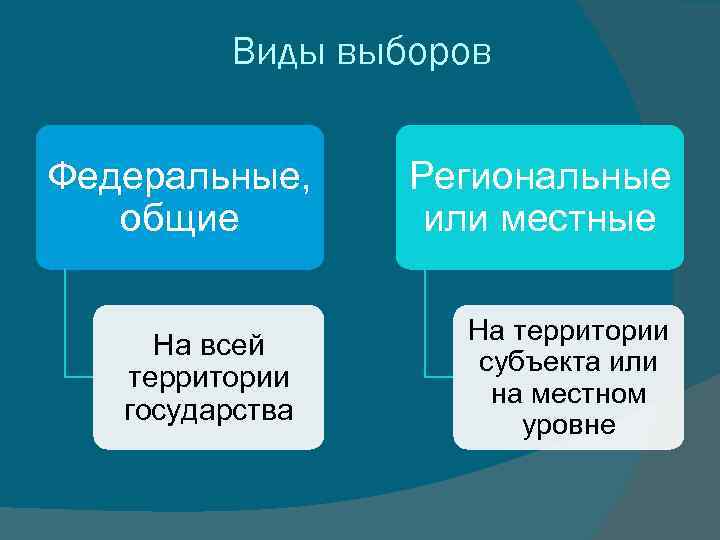 Виды выборов

Федеральные, общие

На всей территории государства

Региональные или местные

На территории субъекта или на местном уровне